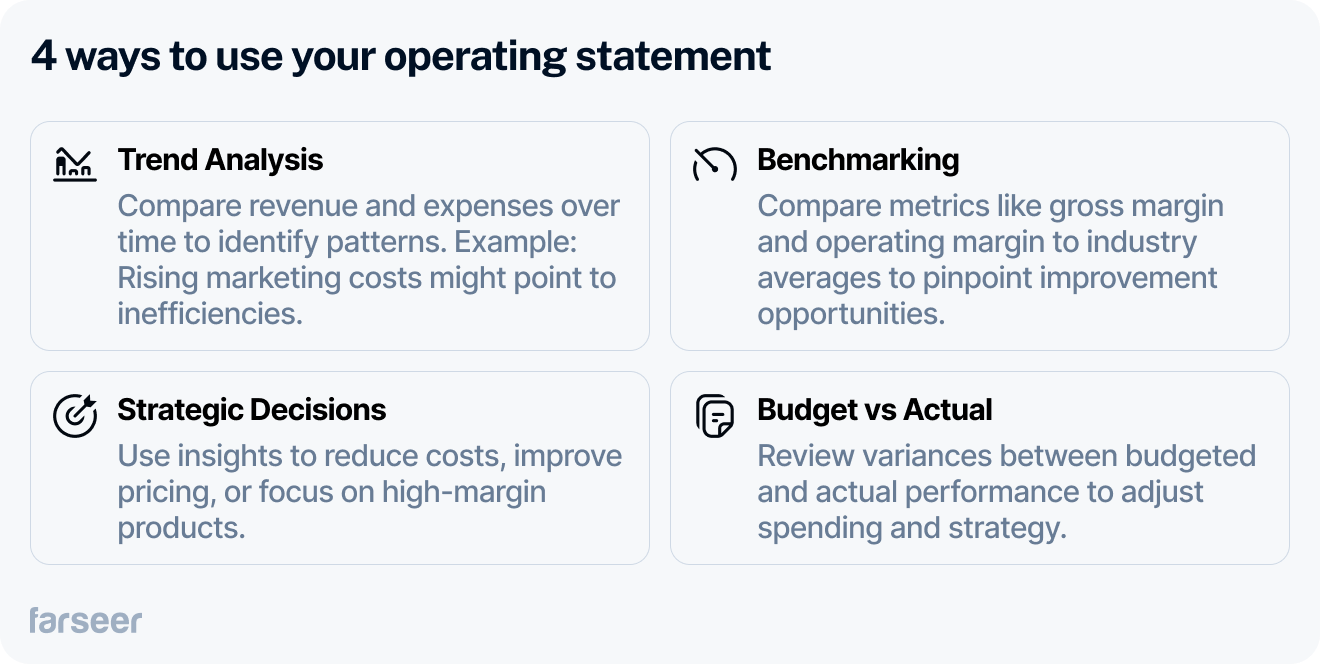 4 ways to use your operating statement

Trend Analysis
Compare revenue and expenses over time to identify patterns. Example: Rising marketing costs might point to inefficiencies.

Benchmarking
Compare metrics like gross margin and operating margin to industry averages to pinpoint improvement opportunities.

Strategic Decisions
Use insights to reduce costs, improve pricing, or focus on high-margin products.

Budget vs Actual
Review variances between budgeted and actual performance to adjust spending and strategy.

farseer